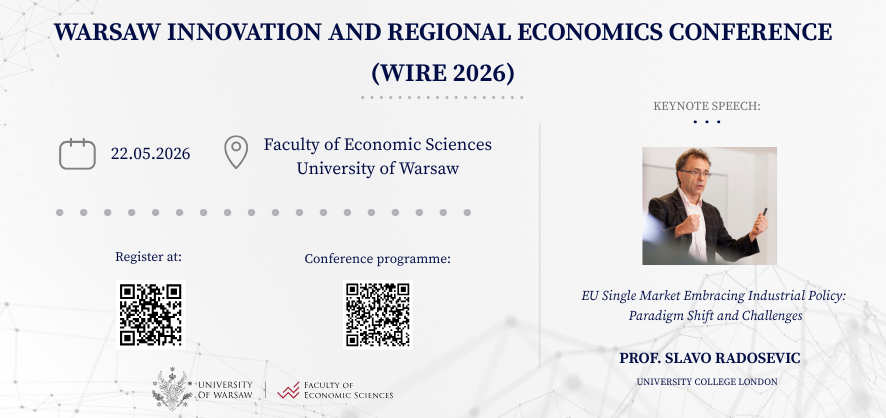 WARSAW INNOVATION AND REGIONAL ECONOMICS CONFERENCE (WIRE 2026)

22.05.2026

Faculty of Economic Sciences
University of Warsaw

Register at:

Conference programme:

UNIVERSITY OF WARSAW

FACULTY OF ECONOMIC SCIENCES

KEYNOTE SPEECH:

EU Single Market Embracing Industrial Policy: Paradigm Shift and Challenges

PROF. SLAVO RADOSEVIC

UNIVERSITY COLLEGE LONDON